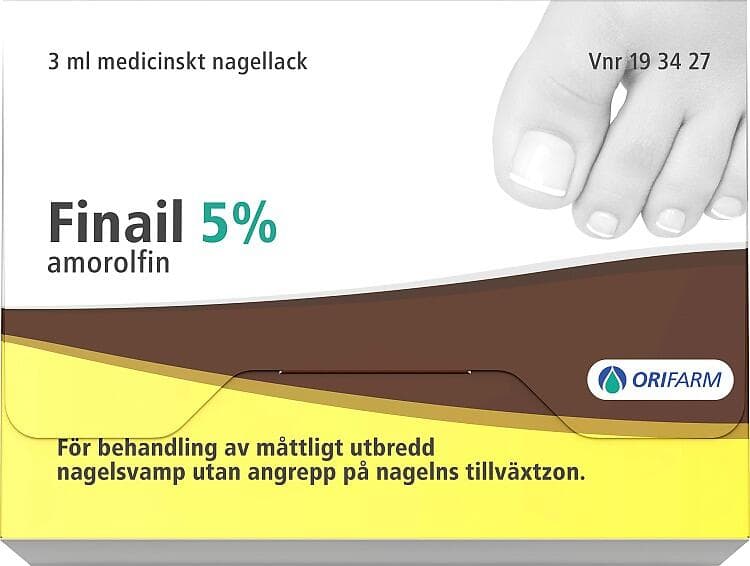 3 ml medicinskt nagellack

Vnr 19 34 27

Finail 5%
amorolfin

ORIFARM

För behandling av måttligt utbredd nagelsvamp utan angrepp på nagelns tillväxtzon.